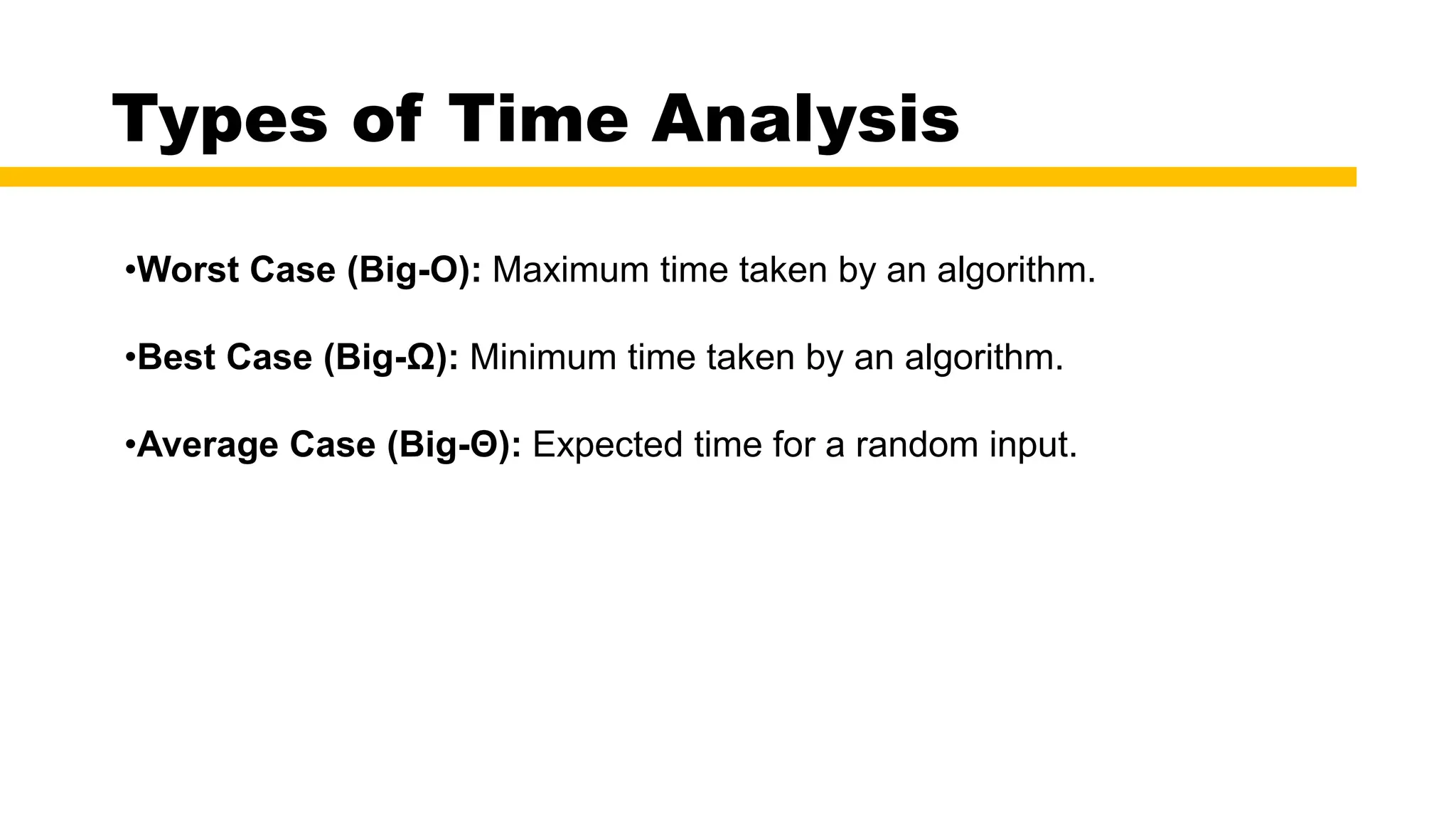 Types of Time Analysis

•Worst Case (Big-O): Maximum time taken by an algorithm.

•Best Case (Big-Ω): Minimum time taken by an algorithm.

•Average Case (Big-Θ): Expected time for a random input.